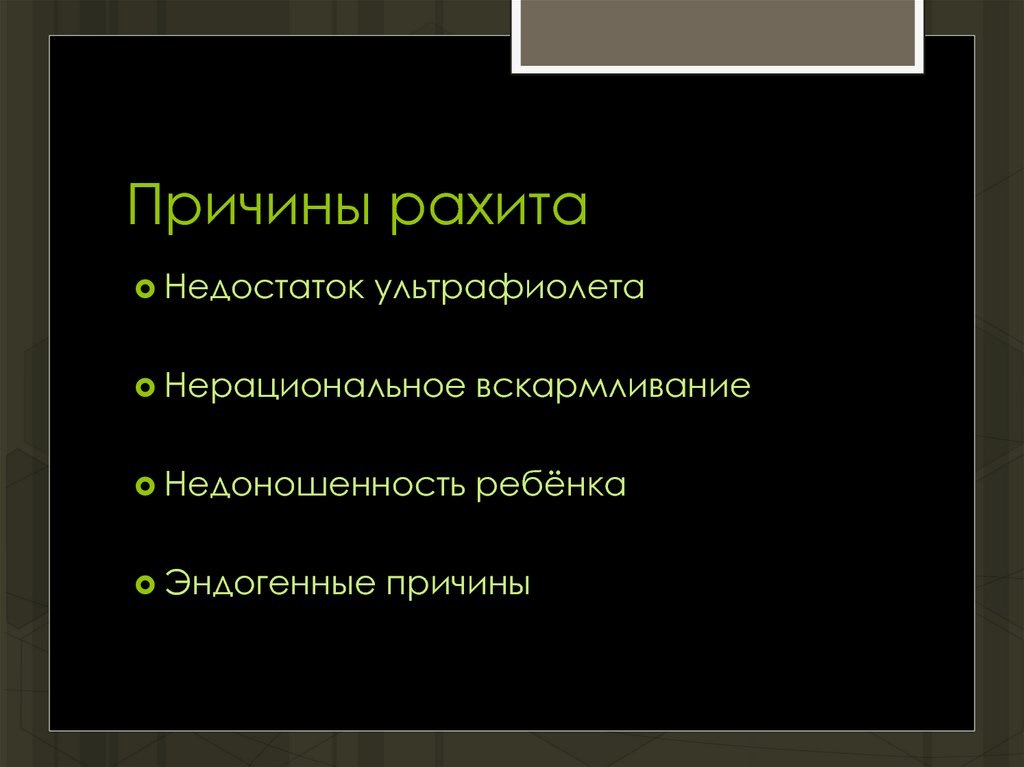 Причины рахита

Недостаток ультрафиолета

Нерациональное вскармливание

Недоношенность ребёнка

Эндогенные причины